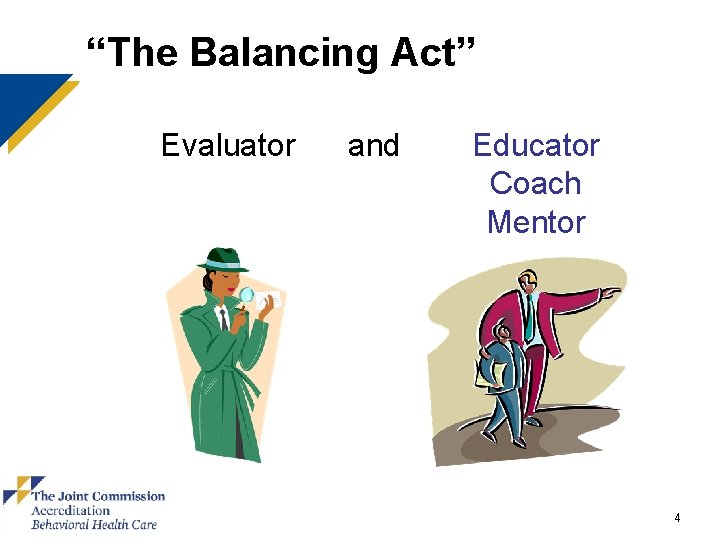 “The Balancing Act”

Evaluator and Educator
Coach
Mentor

The Joint Commission
Accreditation
Behavioral Health Care

4